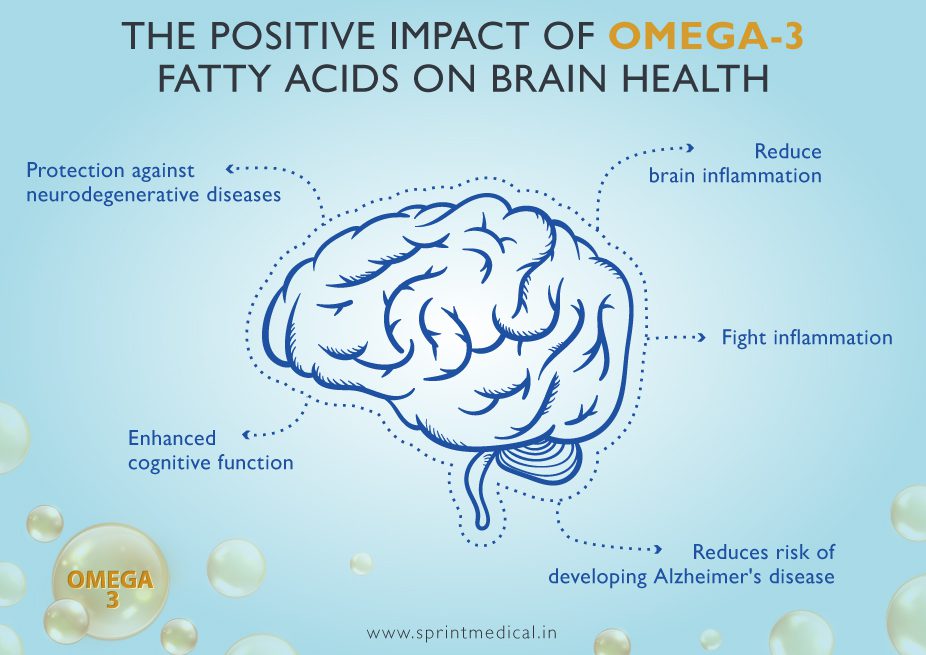 THE POSITIVE IMPACT OF OMEGA-3 FATTY ACIDS ON BRAIN HEALTH

Protection against neurodegenerative diseases

Reduce brain inflammation

Fight inflammation

Enhanced cognitive function

Reduces risk of developing Alzheimer's disease

OMEGA 3

www.sprintmedical.in